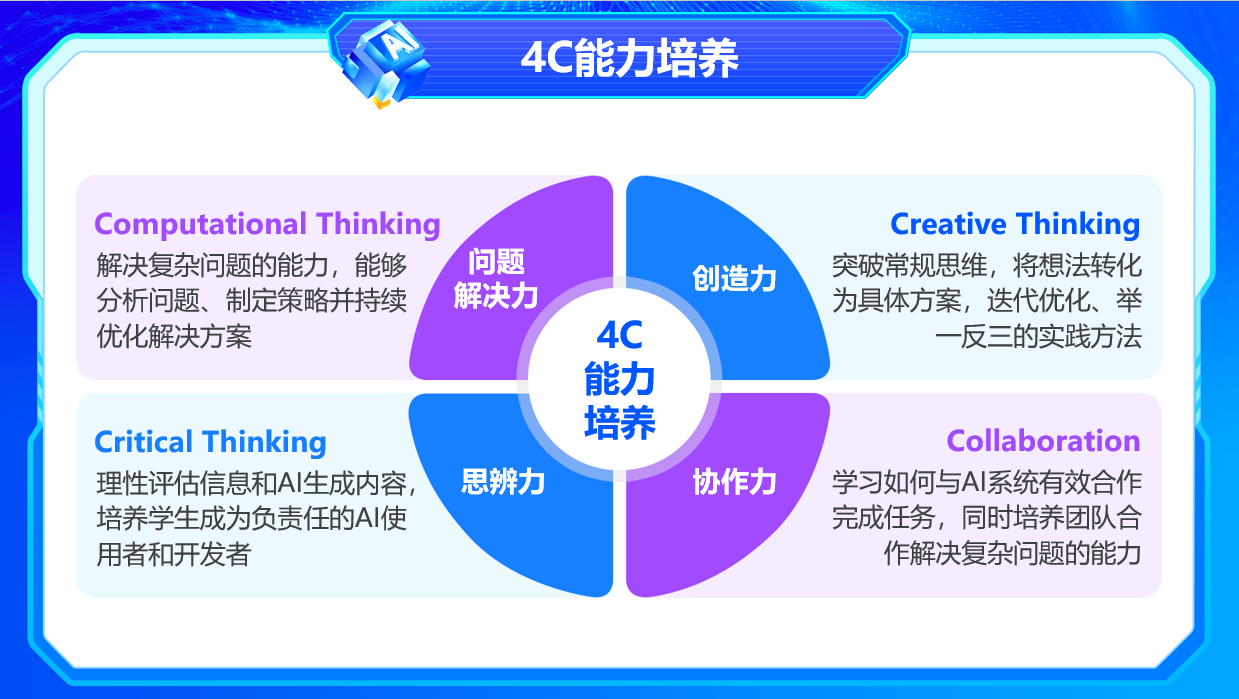 AI

4C能力培养

Computational Thinking
解决复杂问题的能力，能够分析问题、制定策略并持续优化解决方案

问题解决力

创造力

Creative Thinking
突破常规思维，将想法转化为具体方案，迭代优化、举一反三的实践方法

4C
能力
培养

Critical Thinking
理性评估信息和AI生成内容，培养学生成为负责任的AI使用者和开发者

思辨力

协作力

Collaboration
学习如何与AI系统有效合作完成任务，同时培养团队合作解决复杂问题的能力